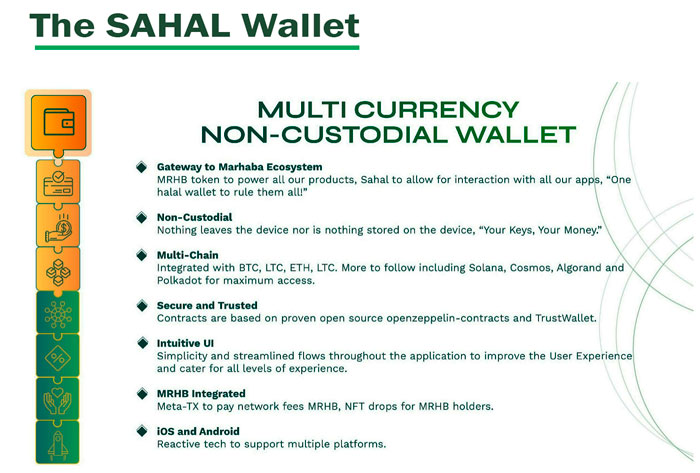 The SAHAL Wallet

MULTI CURRENCY NON-CUSTODIAL WALLET

Gateway to Marhaba Ecosystem
MRHB token to power all our products, Sahal to allow for interaction with all our apps, "One halal wallet to rule them all!"

Non-Custodial
Nothing leaves the device nor is nothing stored on the device, "Your Keys, Your Money."

Multi-Chain
Integrated with BTC, LTC, ETH, LTC. More to follow including Solana, Cosmos, Algorand and Polkadot for maximum access.

Secure and Trusted
Contracts are based on proven open source openzeppelin-contracts and TrustWallet.

Intuitive UI
Simplicity and streamlined flows throughout the application to improve the User Experience and cater for all levels of experience.

MRHB Integrated
Meta-TX to pay network fees MRHB, NFT drops for MRHB holders.

iOS and Android
Reactive tech to support multiple platforms.